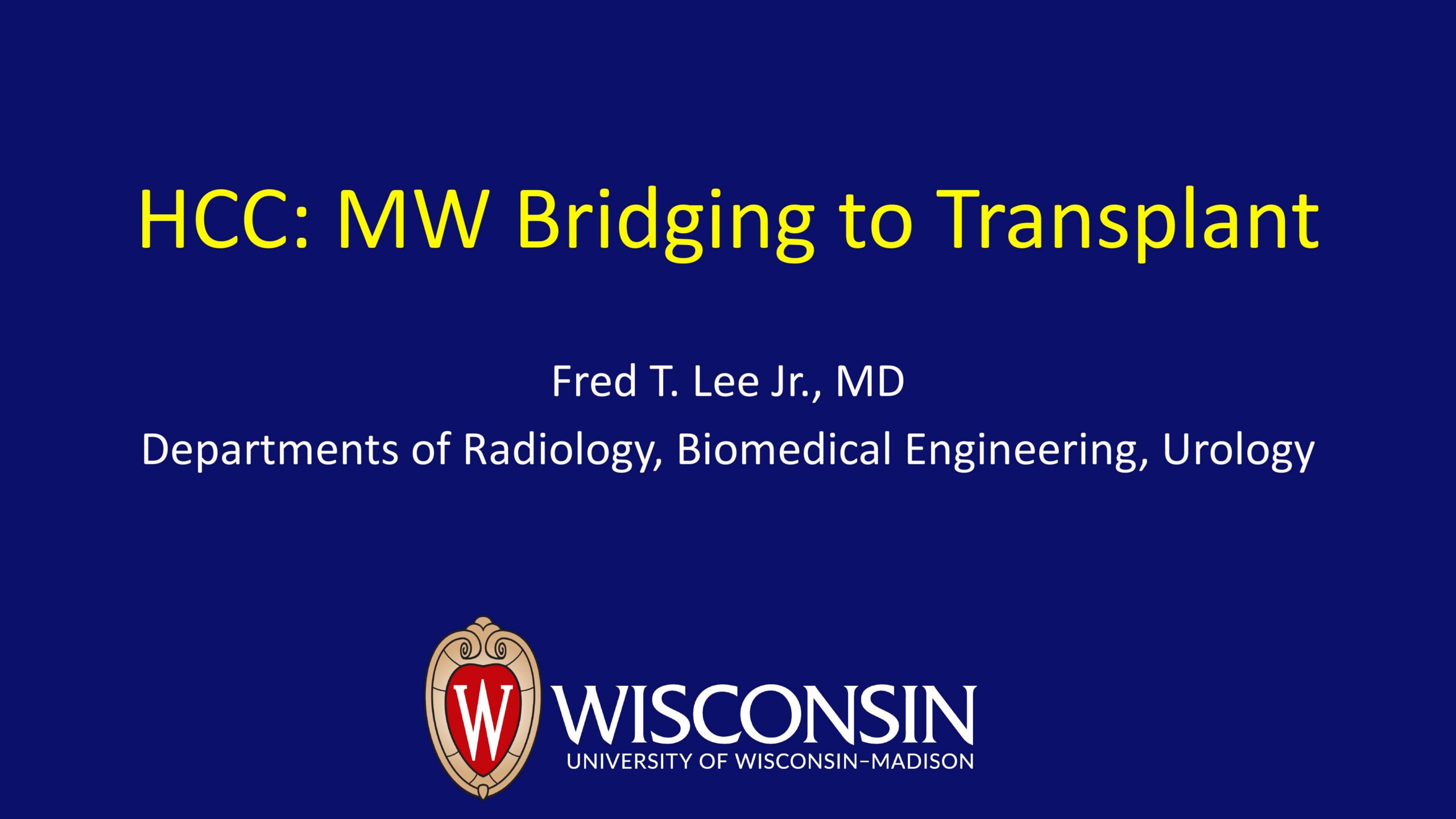 HCC: MW Bridging to Transplant

Fred T. Lee Jr., MD
Departments of Radiology, Biomedical Engineering, Urology

W

WISCONSIN
UNIVERSITY OF WISCONSIN–MADISON